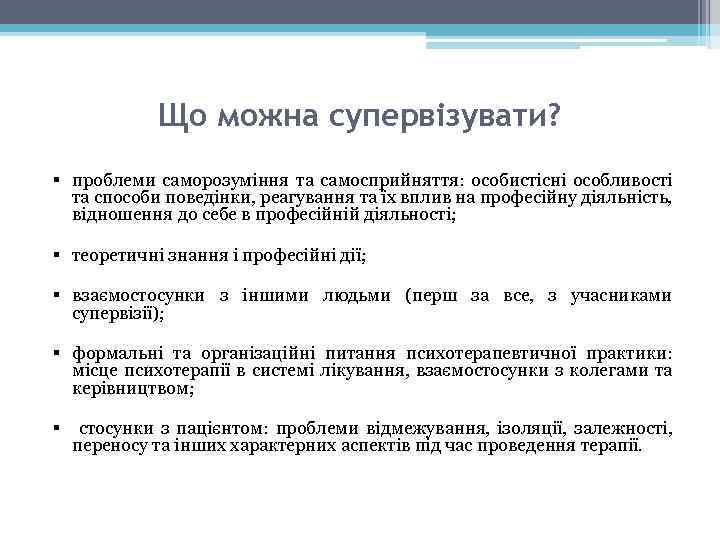 Що можна супервізувати?

▪ проблеми саморозуміння та самосприйняття: особистісні особливості та способи поведінки, реагування та їх вплив на професійну діяльність, відношення до себе в професійній діяльності;

▪ теоретичні знання і професійні дії;

▪ взаємостосунки з іншими людьми (перш за все, з учасниками супервізії);

▪ формальні та організаційні питання психотерапевтичної практики: місце психотерапії в системі лікування, взаємостосунки з колегами та керівництвом;

▪ стосунки з пацієнтом: проблеми відмежування, ізоляції, залежності, переносу та інших характерних аспектів під час проведення терапії.